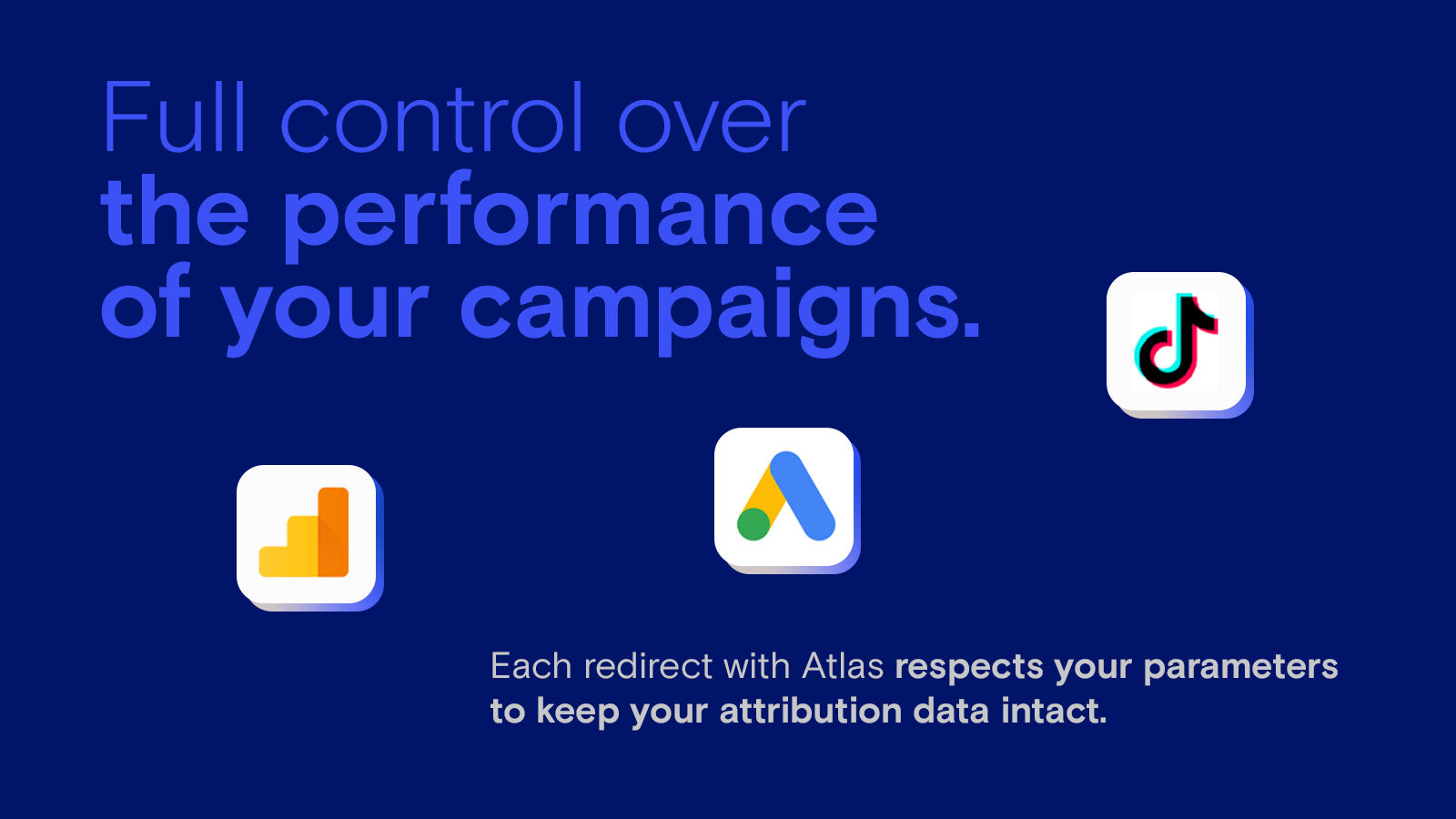 Full control over
the performance
of your campaigns.

Each redirect with Atlas respects your parameters to keep your attribution data intact.